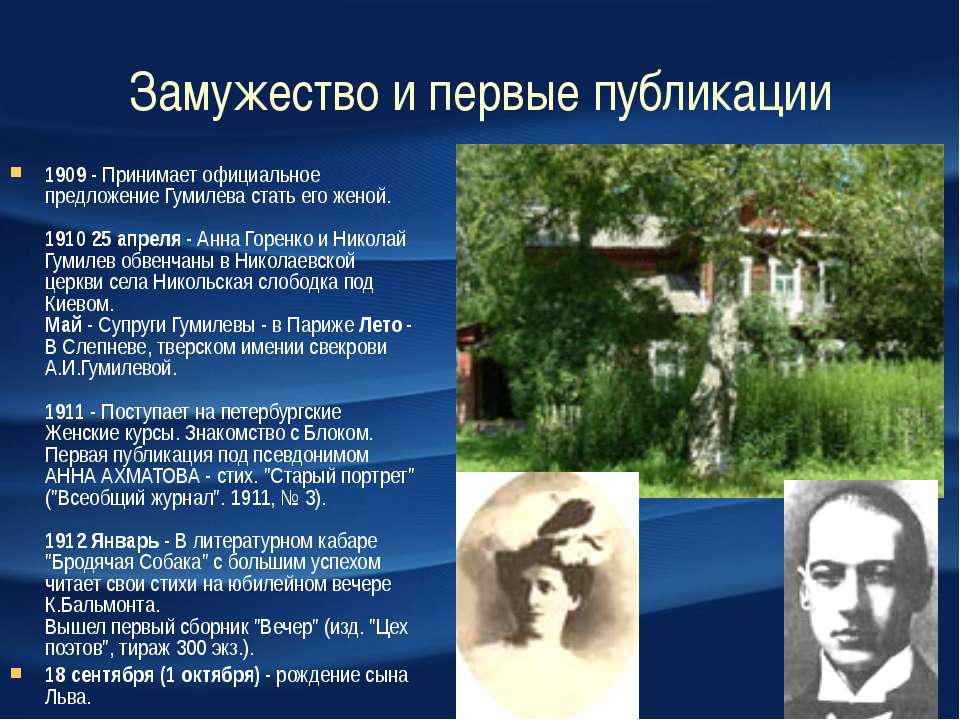 Замужество и первые публикации

1909 - Принимает официальное предложение Гумилева стать его женой.

1910 25 апреля - Анна Горенко и Николай Гумилев обвенчаны в Николаевской церкви села Никольская слободка под Киевом.
Май - Супруги Гумилевы - в Париже Лето - В Слепневе, тверском имении свекрови А.И.Гумилевой.

1911 - Поступает на петербургские Женские курсы. Знакомство с Блоком. Первая публикация под псевдонимом АННА АХМАТОВА - стих. "Старый портрет" ("Всеобщий журнал". 1911, № 3).

1912 Январь - В литературном кабаре "Бродячая Собака" с большим успехом читает свои стихи на юбилейном вечере К.Бальмонта.
Вышел первый сборник "Вечер" (изд. "Цех поэтов", тираж 300 экз.).

18 сентября (1 октября) - рождение сына Льва.